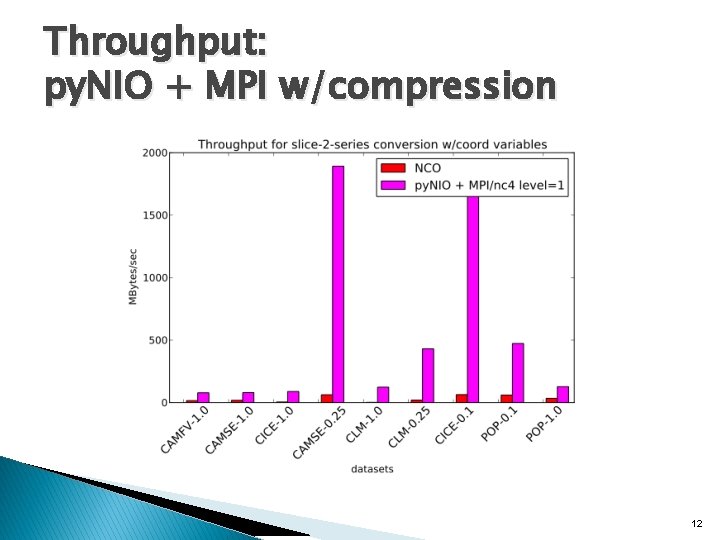 Throughput:
pyNIO + MPI w/compression

Throughput for slice-2-series conversion w/coord variables

NCO
pyNIO + MPI/nc4 level=1

MBytes/sec

2000
1500
1000
500
0

CAMFV-1.0
CAMSE-1.0
CICE-1.0
CAMSE-0.25
CLM-1.0
CLM-0.25
CICE-0.1
POP-0.1
POP-1.0

datasets

12